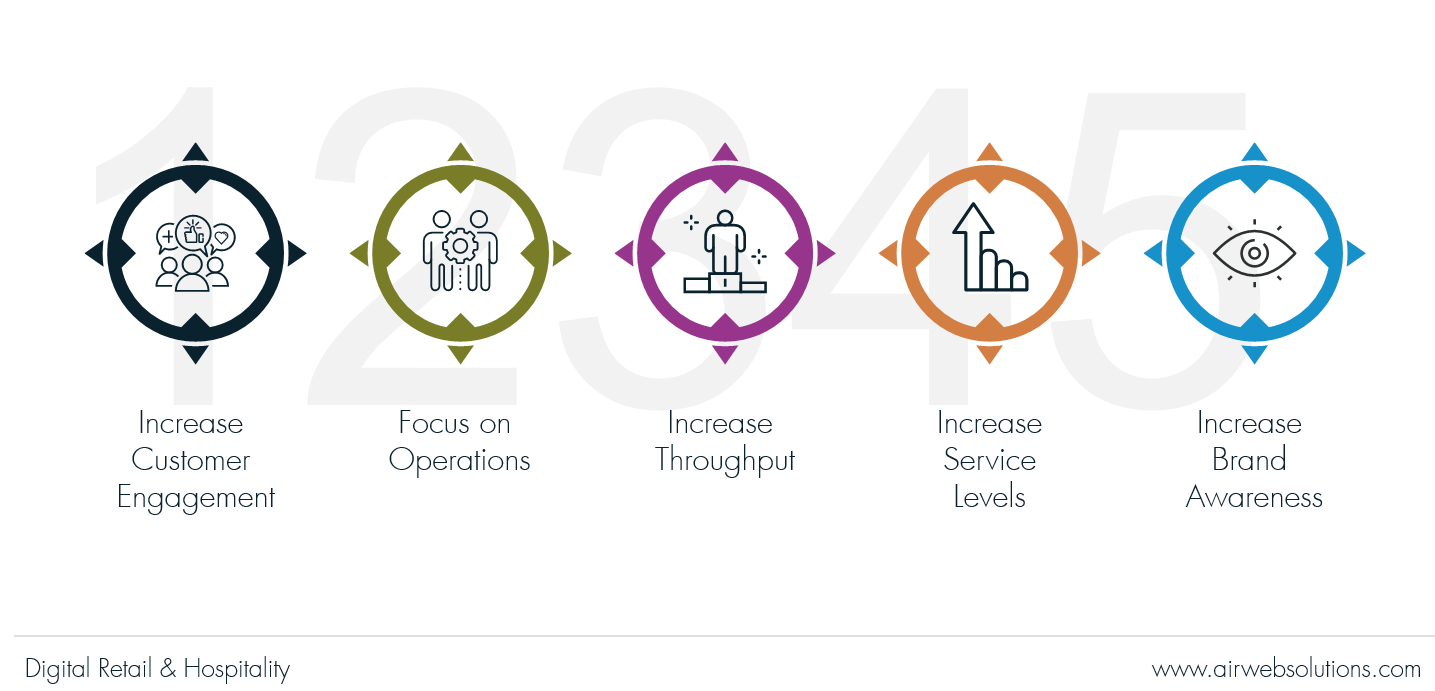 1 2 3 4 5

Increase Customer Engagement

Focus on Operations

Increase Throughput

Increase Service Levels

Increase Brand Awareness

Digital Retail & Hospitality

www.airwebsolutions.com